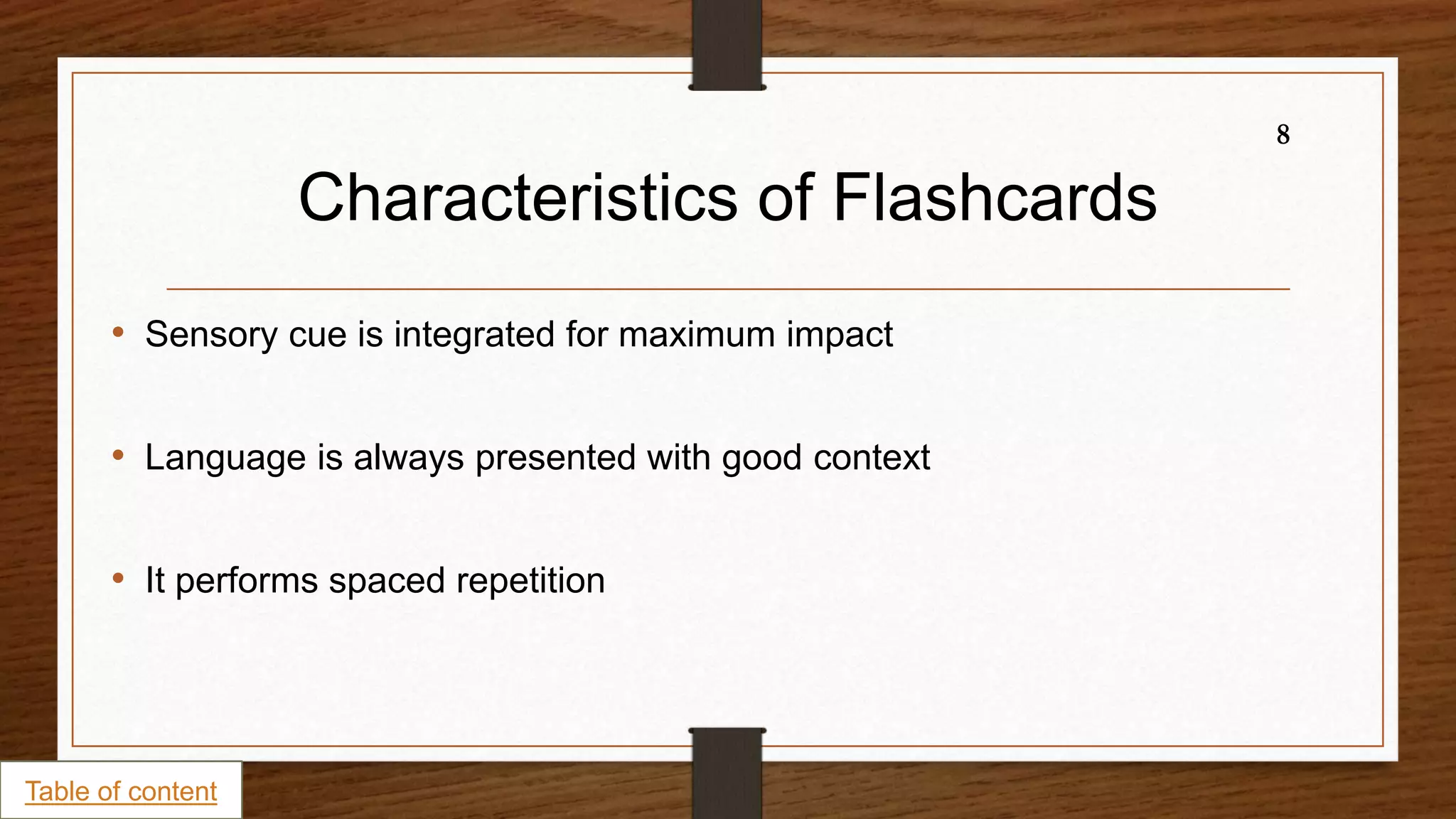 8

Characteristics of Flashcards

• Sensory cue is integrated for maximum impact

• Language is always presented with good context

• It performs spaced repetition

Table of content